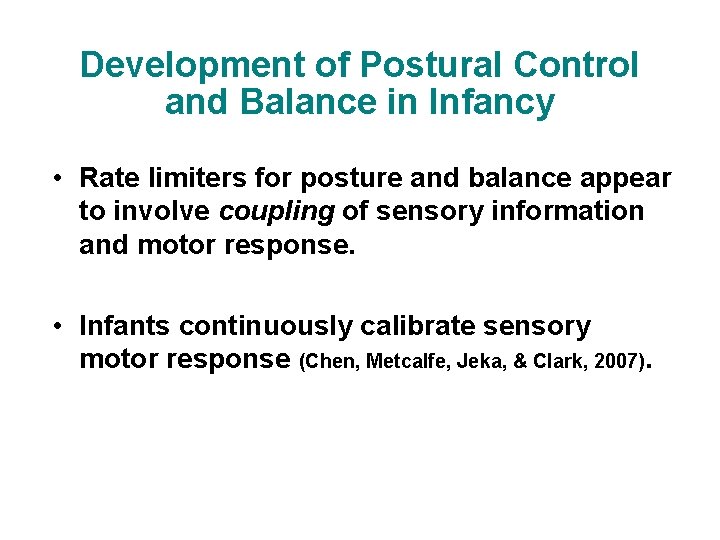 Development of Postural Control and Balance in Infancy

• Rate limiters for posture and balance appear to involve coupling of sensory information and motor response.

• Infants continuously calibrate sensory motor response (Chen, Metcalfe, Jeka, & Clark, 2007).